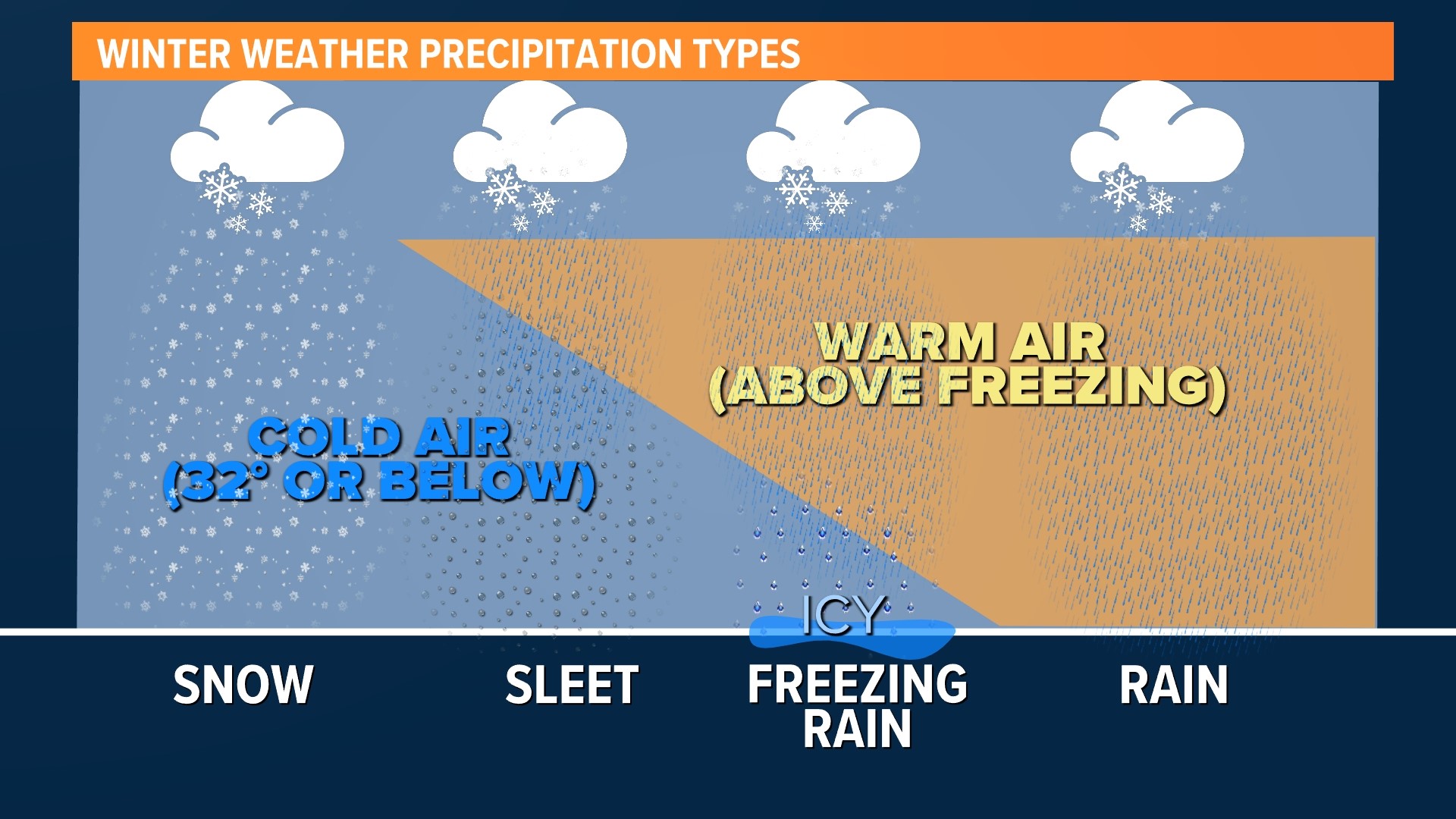 WINTER WEATHER PRECIPITATION TYPES

WARM AIR
(ABOVE FREEZING)

COLD AIR
(32° OR BELOW)

ICY

SNOW

SLEET

FREEZING
RAIN

RAIN